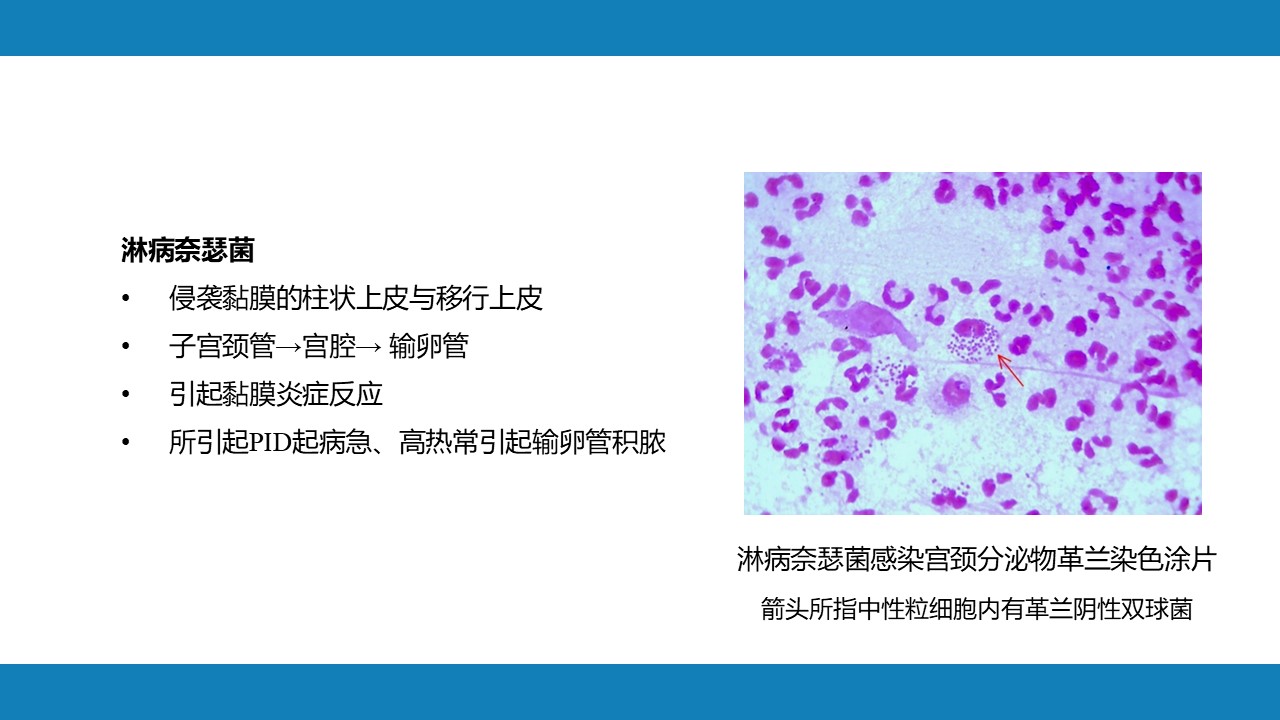 淋病奈瑟菌

• 侵袭黏膜的柱状上皮与移行上皮
• 子宫颈管→宫腔→ 输卵管
• 引起黏膜炎症反应
• 所引起PID起病急、高热常引起输卵管积脓

淋病奈瑟菌感染宫颈分泌物革兰染色涂片
箭头所指中性粒细胞内有革兰阴性双球菌